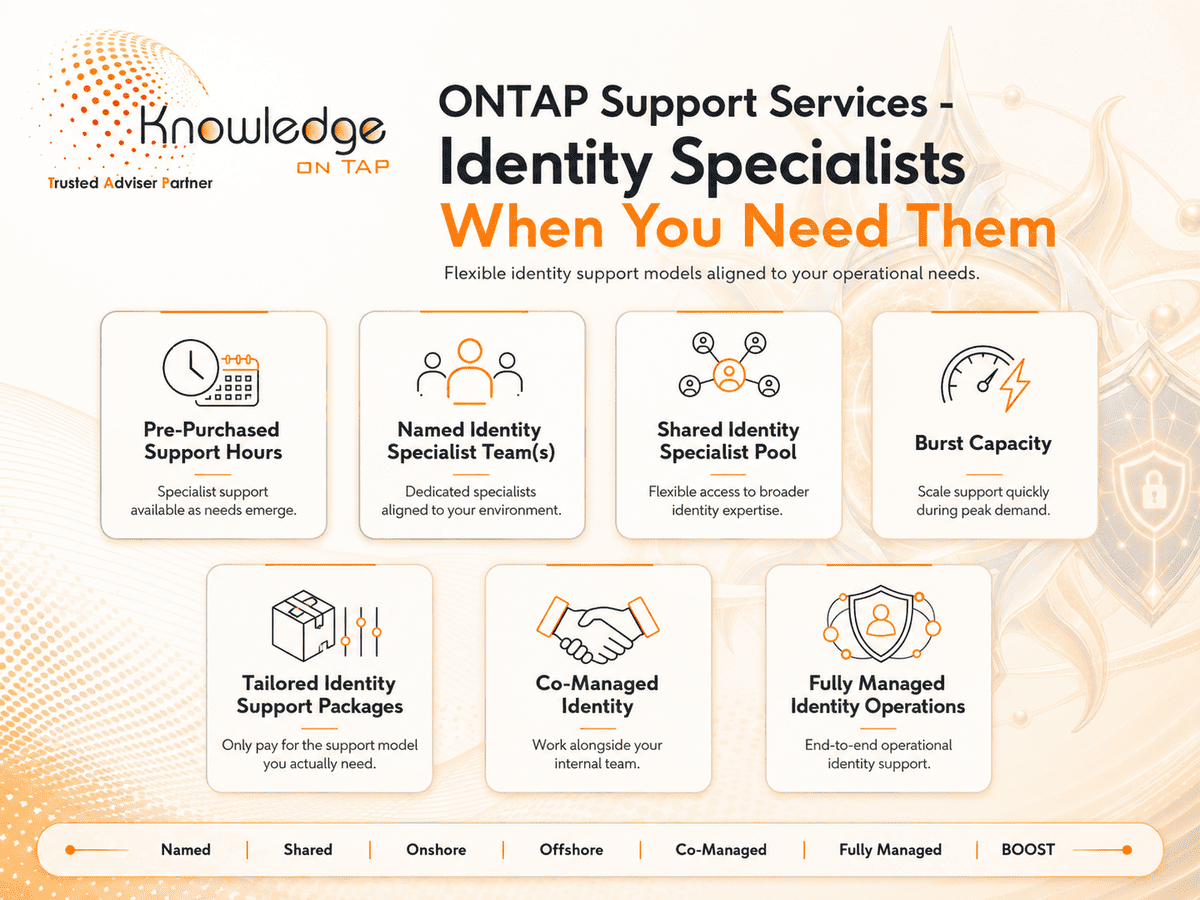 Knowledge
ON TAP
Trusted Adviser Partner

ONTAP Support Services - Identity Specialists When You Need Them

Flexible identity support models aligned to your operational needs.

Pre-Purchased Support Hours

Specialist support available as needs emerge.

Named Identity Specialist Team(s)

Dedicated specialists aligned to your environment.

Shared Identity Specialist Pool

Flexible access to broader identity expertise.

Burst Capacity

Scale support quickly during peak demand.

Tailored Identity Support Packages

Only pay for the support model you actually need.

Co-Managed Identity

Work alongside your internal team.

Fully Managed Identity Operations

End-to-end operational identity support.

Named | Shared | Onshore | Offshore | Co-Managed | Fully Managed | BOOST